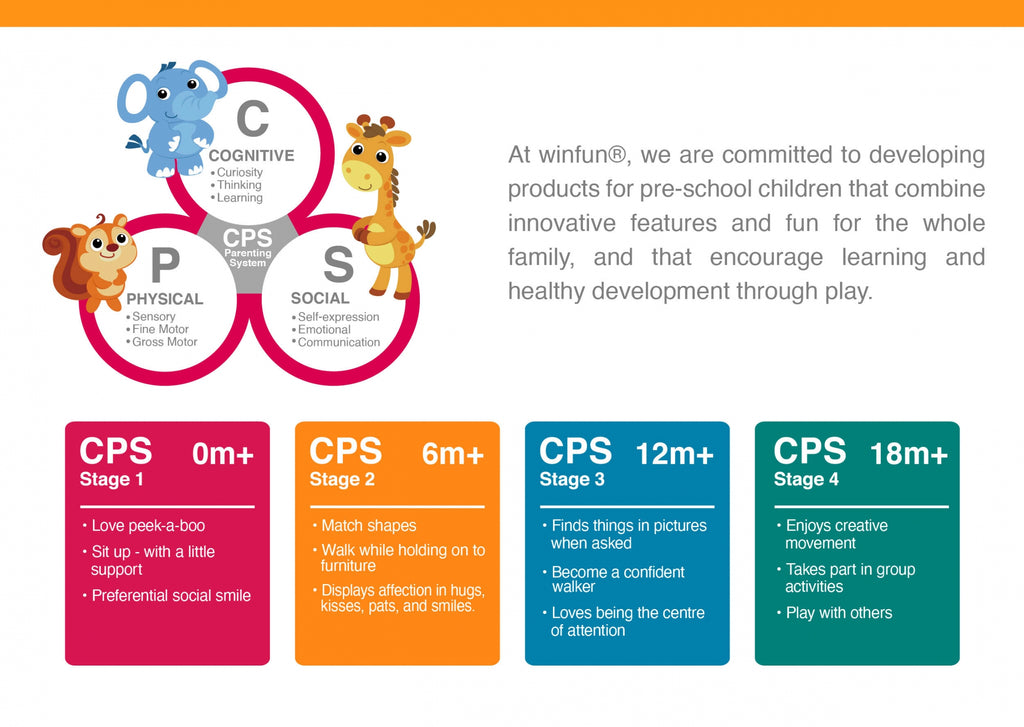 C
COGNITIVE
• Curiosity
• Thinking
• Learning

CPS
Parenting System

P
PHYSICAL
• Sensory
• Fine Motor
• Gross Motor

S
SOCIAL
• Self-expression
• Emotional
• Communication

At winfun®, we are committed to developing products for pre-school children that combine innovative features and fun for the whole family, and that encourage learning and healthy development through play.

CPS 0m+
Stage 1
• Love peek-a-boo
• Sit up - with a little support
• Preferential social smile

CPS 6m+
Stage 2
• Match shapes
• Walk while holding on to furniture
• Displays affection in hugs, kisses, pats, and smiles.

CPS 12m+
Stage 3
• Finds things in pictures when asked
• Become a confident walker
• Loves being the centre of attention

CPS 18m+
Stage 4
• Enjoys creative movement
• Takes part in group activities
• Play with others